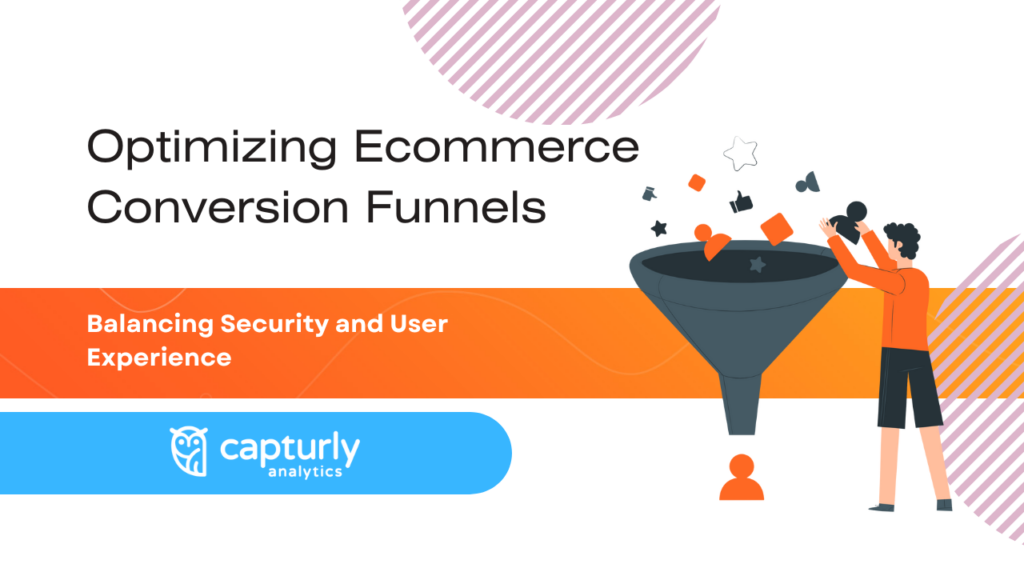 Optimizing Ecommerce Conversion Funnels

Balancing Security and User Experience

capturly analytics